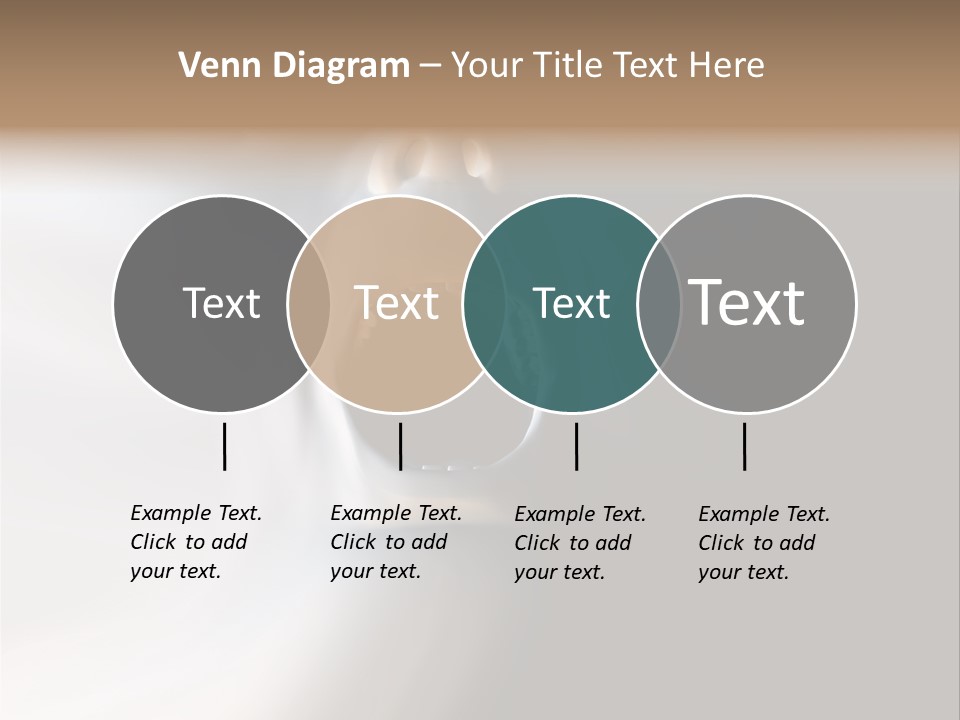 Venn Diagram – Your Title Text Here

Text

Text

Text

Text

Example Text. Click to add your text.

Example Text. Click to add your text.

Example Text. Click to add your text.

Example Text. Click to add your text.